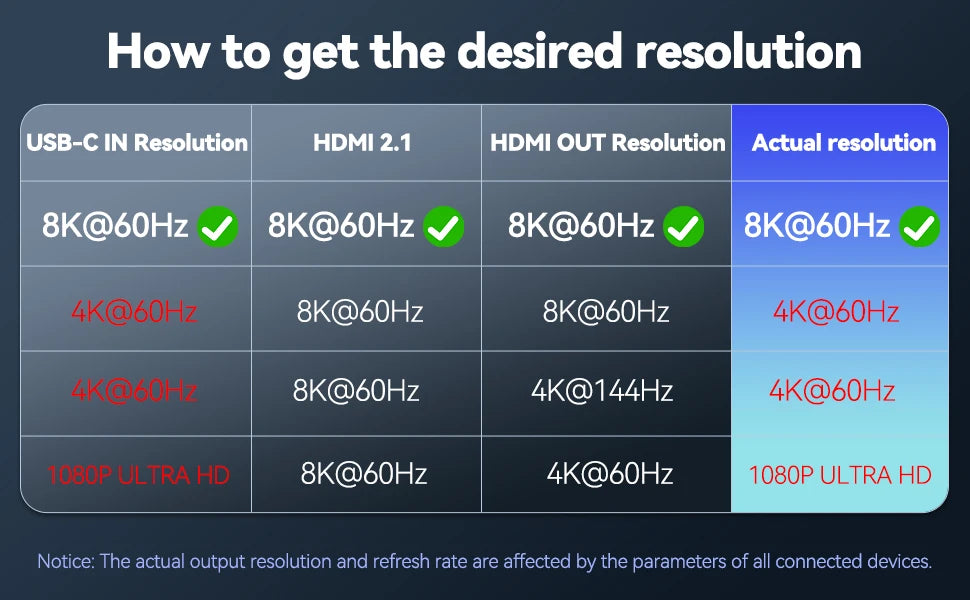 How to get the desired resolution

| USB-C IN Resolution | HDMI 2.1 | HDMI OUT Resolution | Actual resolution |
|---|---|---|---|
| 8K@60Hz | 8K@60Hz | 8K@60Hz | 8K@60Hz |
| 4K@60Hz | 8K@60Hz | 8K@60Hz | 4K@60Hz |
| 4K@60Hz | 8K@60Hz | 4K@144Hz | 4K@60Hz |
| 1080P ULTRA HD | 8K@60Hz | 4K@60Hz | 1080P ULTRA HD |

Notice: The actual output resolution and refresh rate are affected by the parameters of all connected devices.